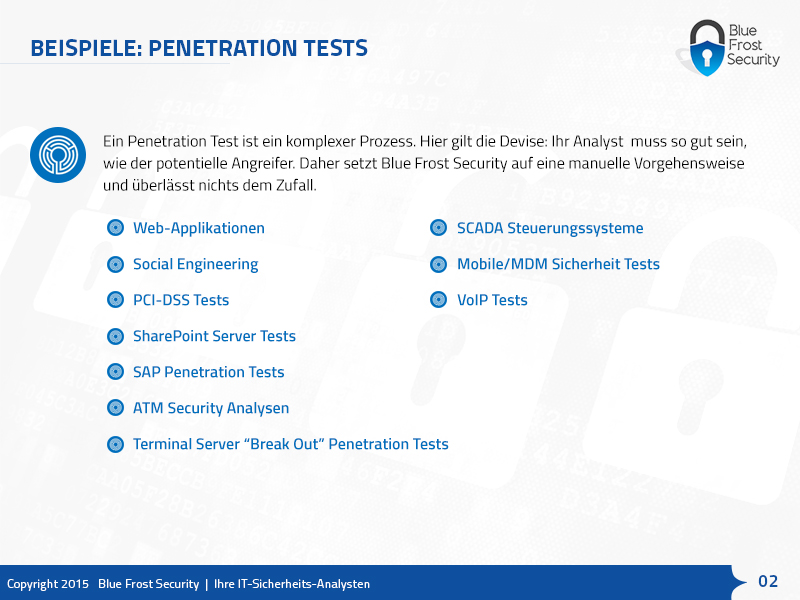 BEISPIELE: PENETRATION TESTS

Blue Frost Security

Ein Penetration Test ist ein komplexer Prozess. Hier gilt die Devise: Ihr Analyst muss so gut sein, wie der potentielle Angreifer. Daher setzt Blue Frost Security auf eine manuelle Vorgehensweise und überlässt nichts dem Zufall.

Web-Applikationen

Social Engineering

PCI-DSS Tests

SharePoint Server Tests

SAP Penetration Tests

ATM Security Analysen

Terminal Server “Break Out” Penetration Tests

SCADA Steuerungssysteme

Mobile/MDM Sicherheit Tests

VoIP Tests

Copyright 2015 Blue Frost Security | Ihre IT-Sicherheits-Analysten

02